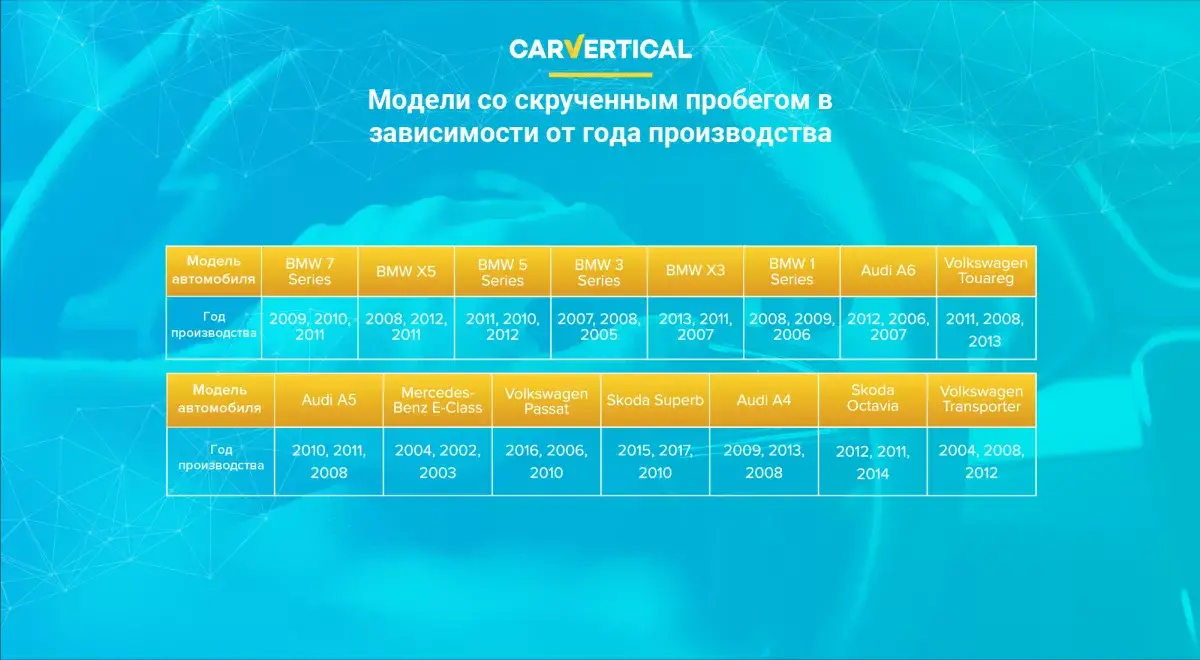 CARVERTICAL

Модели со скрученным пробегом в зависимости от года производства

| Модель автомобиля | BMW 7 Series | BMW X5 | BMW 5 Series | BMW 3 Series | BMW X3 | BMW 1 Series | Audi A6 | Volkswagen Touareg |
|---|---|---|---|---|---|---|---|---|
| Год производства | 2009, 2010, 2011 | 2008, 2012, 2011 | 2011, 2010, 2012 | 2007, 2008, 2005 | 2013, 2011, 2007 | 2008, 2009, 2006 | 2012, 2006, 2007 | 2011, 2008, 2013 |

| Модель автомобиля | Audi A5 | Mercedes-Benz E-Class | Volkswagen Passat | Skoda Superb | Audi A4 | Skoda Octavia | Volkswagen Transporter |
|---|---|---|---|---|---|---|---|
| Год производства | 2010, 2011, 2008 | 2004, 2002, 2003 | 2016, 2006, 2010 | 2015, 2017, 2010 | 2009, 2013, 2008 | 2012, 2011, 2014 | 2004, 2008, 2012 |